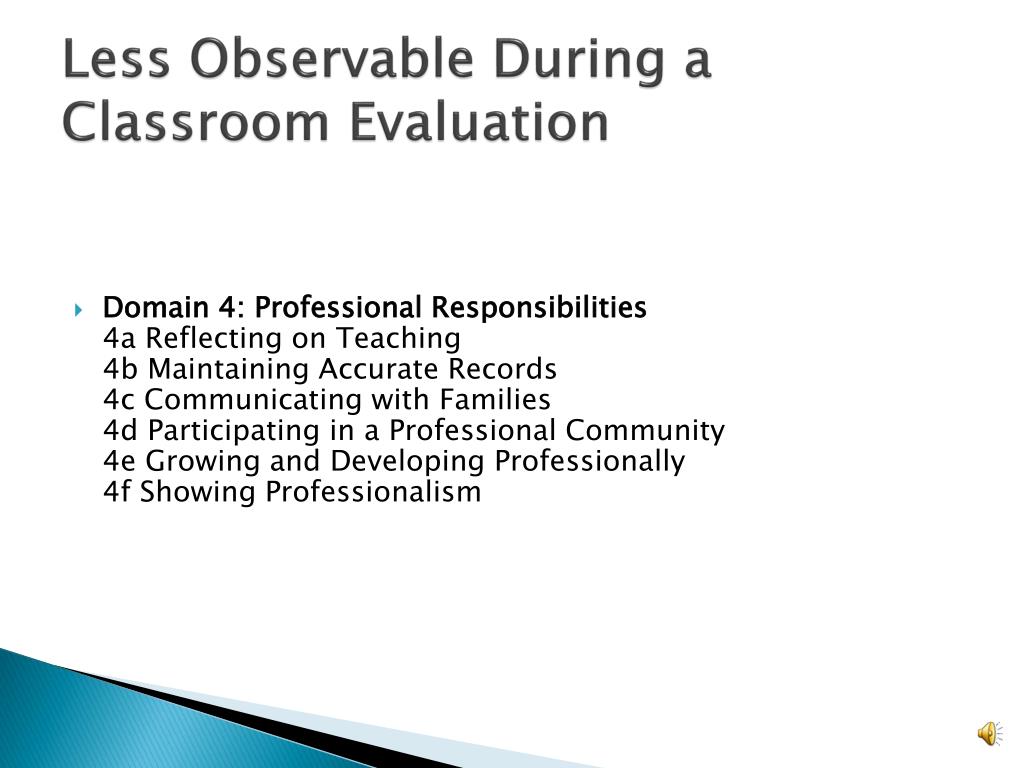 Less Observable During a Classroom Evaluation

Domain 4: Professional Responsibilities
4a Reflecting on Teaching
4b Maintaining Accurate Records
4c Communicating with Families
4d Participating in a Professional Community
4e Growing and Developing Professionally
4f Showing Professionalism